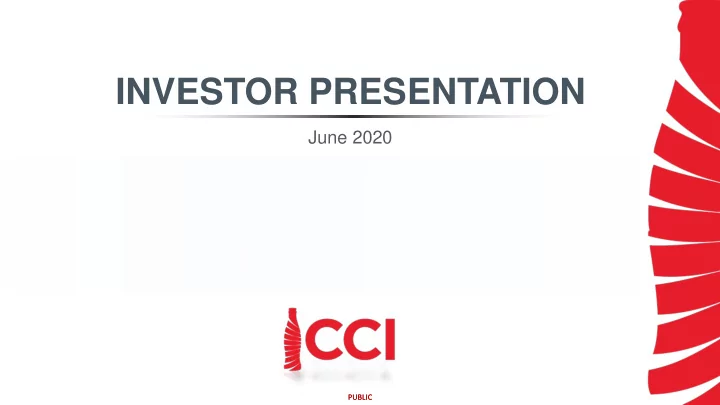 INVESTOR PRESENTATION

June 2020

CCI

PUBLIC